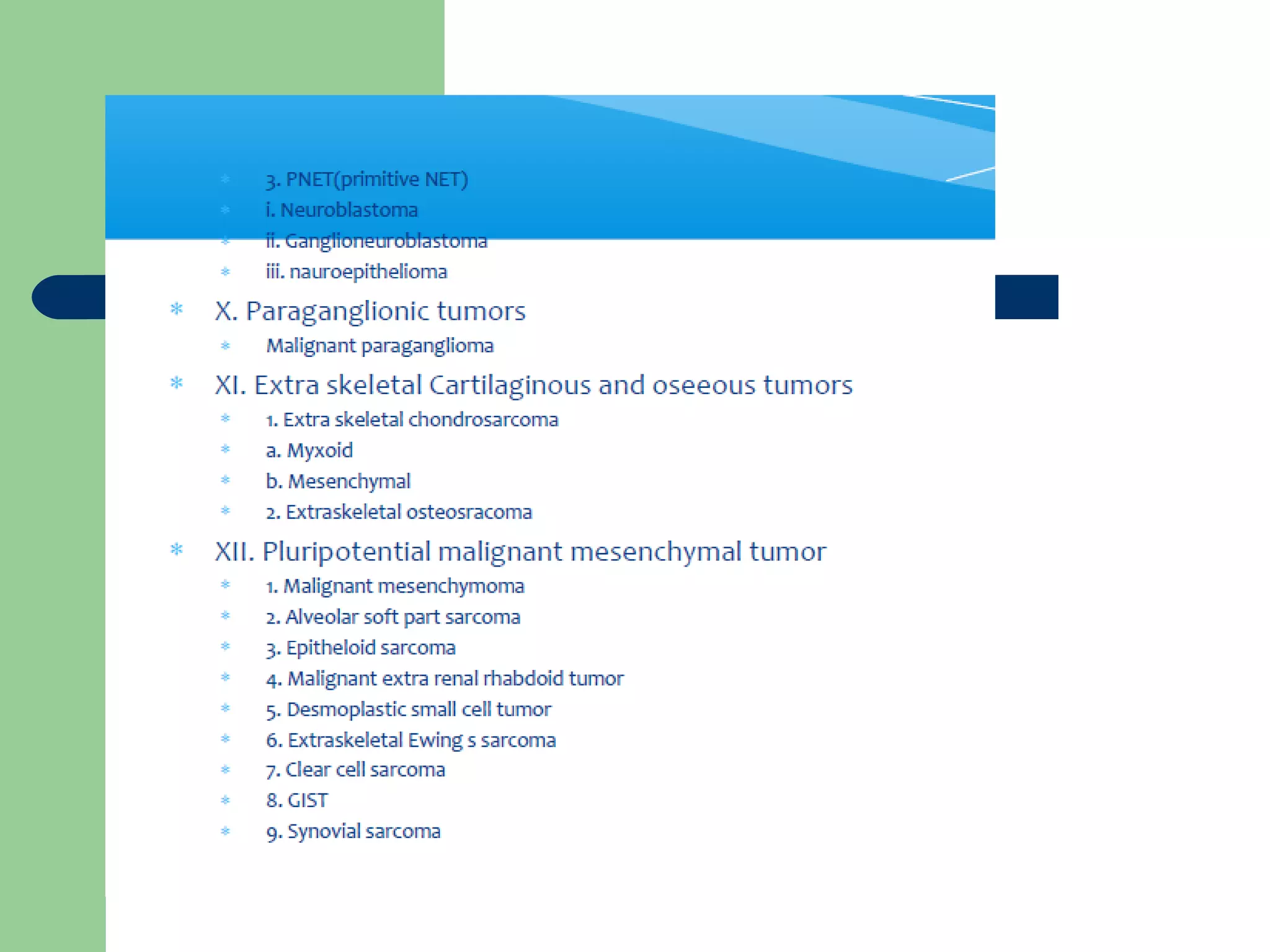 3. PNET(primitive NET)
i. Neuroblastoma
ii. Ganglioneuroblastoma
iii. nauroepithelioma

X. Paraganglionic tumors
Malignant paraganglioma

XI. Extra skeletal Cartilaginous and oseeous tumors
1. Extra skeletal chondrosarcoma
a. Myxoid
b. Mesenchymal
2. Extraskeletal osteosracoma

XII. Pluripotential malignant mesenchymal tumor
1. Malignant mesenchymoma
2. Alveolar soft part sarcoma
3. Epitheloid sarcoma
4. Malignant extra renal rhabdoid tumor
5. Desmoplastic small cell tumor
6. Extraskeletal Ewing s sarcoma
7. Clear cell sarcoma
8. GIST
9. Synovial sarcoma